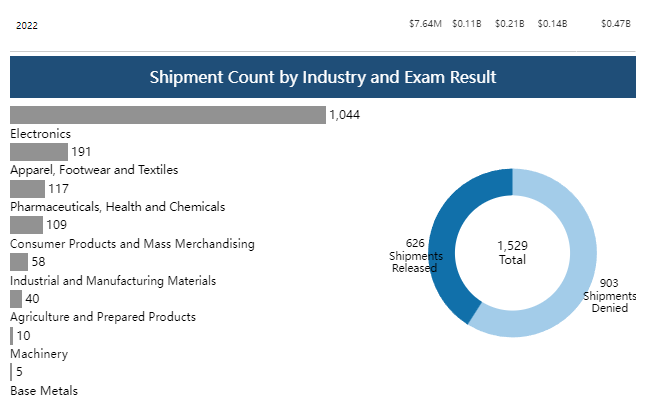 2022 $7.64M $0.11B $0.21B $0.14B $0.47B

Shipment Count by Industry and Exam Result

1,044
Electronics
191
Apparel, Footwear and Textiles
117
Pharmaceuticals, Health and Chemicals
109
Consumer Products and Mass Merchandising
58
Industrial and Manufacturing Materials
40
Agriculture and Prepared Products
10
Machinery
5
Base Metals

626 Shipments Released

1,529 Total

903 Shipments Denied